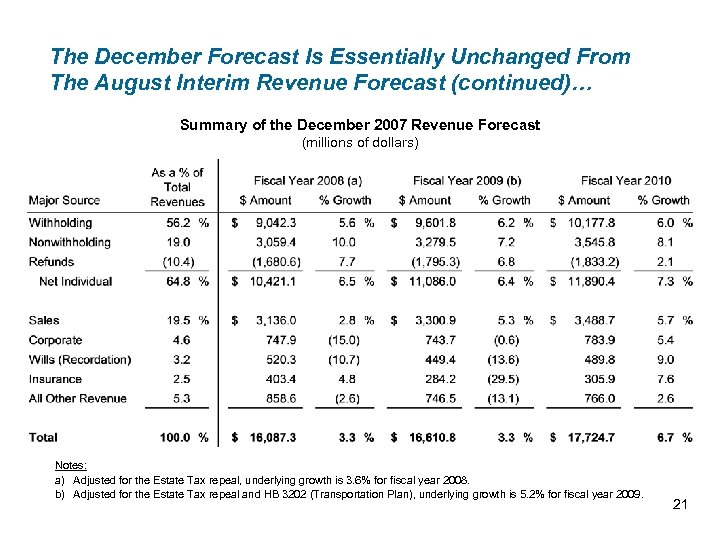 The December Forecast Is Essentially Unchanged From The August Interim Revenue Forecast (continued)…

Summary of the December 2007 Revenue Forecast
(millions of dollars)

| Major Source | As a % of Total Revenues | Fiscal Year 2008 (a) $ Amount | Fiscal Year 2008 (a) % Growth | Fiscal Year 2009 (b) $ Amount | Fiscal Year 2009 (b) % Growth | Fiscal Year 2010 $ Amount | Fiscal Year 2010 % Growth |
|---|---|---|---|---|---|---|---|
| Withholding | 56.2 % | $ 9,042.3 | 5.6 % | $ 9,601.8 | 6.2 % | $ 10,177.8 | 6.0 % |
| Nonwithholding | 19.0 | 3,059.4 | 10.0 | 3,279.5 | 7.2 | 3,545.8 | 8.1 |
| Refunds | (10.4) | (1,680.6) | 7.7 | (1,795.3) | 6.8 | (1,833.2) | 2.1 |
| Net Individual | 64.8 % | $ 10,421.1 | 6.5 % | $ 11,086.0 | 6.4 % | $ 11,890.4 | 7.3 % |
| Sales | 19.5 % | $ 3,136.0 | 2.8 % | $ 3,300.9 | 5.3 % | $ 3,488.7 | 5.7 % |
| Corporate | 4.6 | 747.9 | (15.0) | 743.7 | (0.6) | 783.9 | 5.4 |
| Wills (Recordation) | 3.2 | 520.3 | (10.7) | 449.4 | (13.6) | 489.8 | 9.0 |
| Insurance | 2.5 | 403.4 | 4.8 | 284.2 | (29.5) | 305.9 | 7.6 |
| All Other Revenue | 5.3 | 858.6 | (2.6) | 746.5 | (13.1) | 766.0 | 2.6 |
| Total | 100.0 % | $ 16,087.3 | 3.3 % | $ 16,610.8 | 3.3 % | $ 17,724.7 | 6.7 % |

Notes:
a) Adjusted for the Estate Tax repeal, underlying growth is 3.6% for fiscal year 2008.
b) Adjusted for the Estate Tax repeal and HB 3202 (Transportation Plan), underlying growth is 5.2% for fiscal year 2009.

21